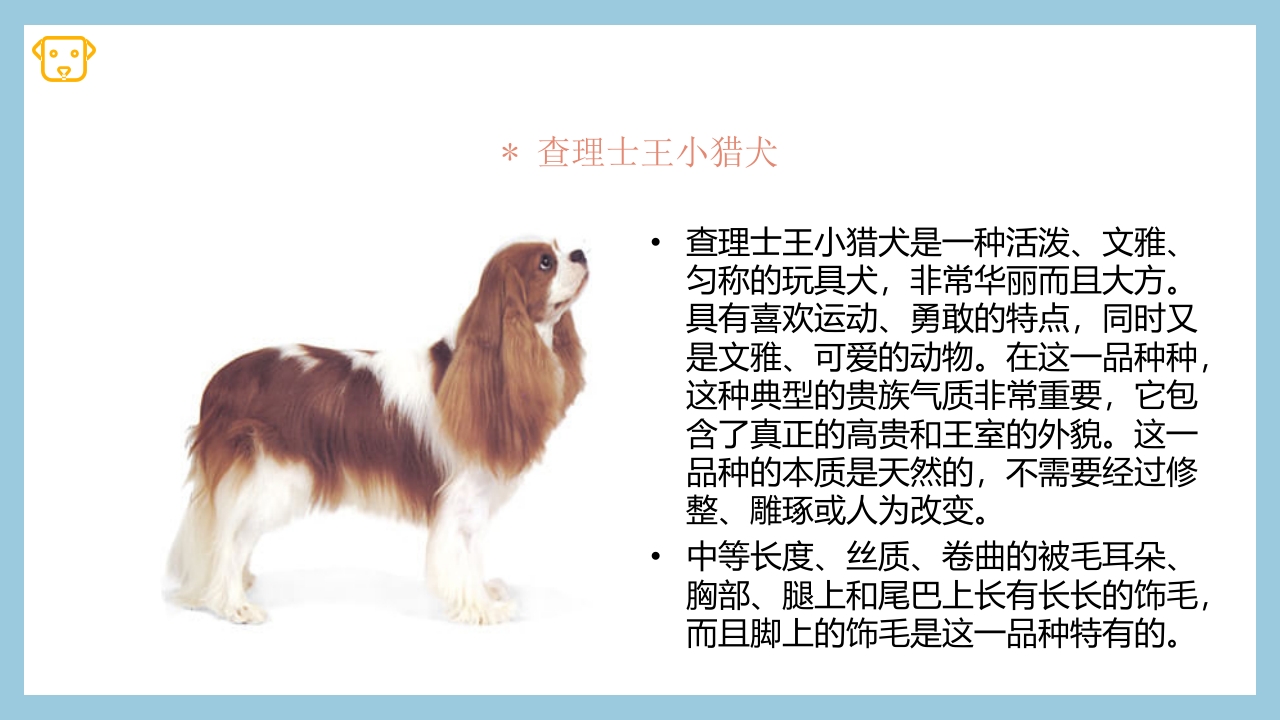 ＊ 查理士王小猎犬

• 查理士王小猎犬是一种活泼、文雅、匀称的玩具犬，非常华丽而且大方。具有喜欢运动、勇敢的特点，同时又是文雅、可爱的动物。在这一品种种，这种典型的贵族气质非常重要，它包含了真正的高贵和王室的外貌。这一品种的本质是天然的，不需要经过修整、雕琢或人为改变。

• 中等长度、丝质、卷曲的被毛耳朵、胸部、腿上和尾巴上长有长长的饰毛，而且脚上的饰毛是这一品种特有的。